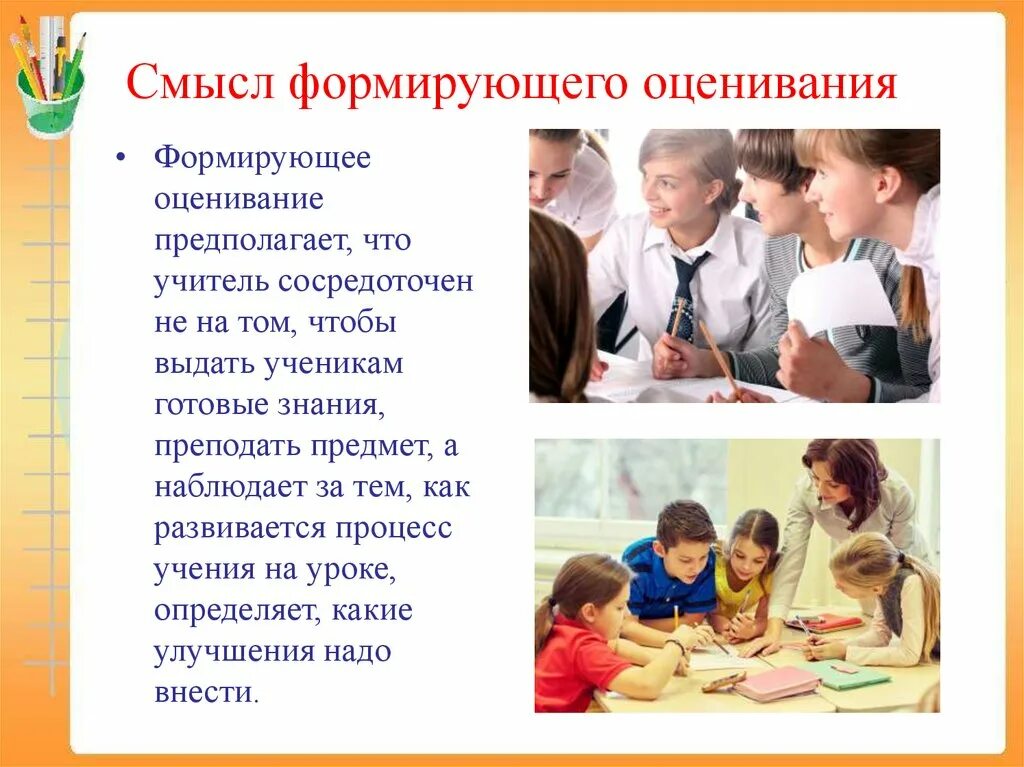 Смысл формирующего оценивания

• Формирующее оценивание предполагает, что учитель сосредоточен не на том, чтобы выдать ученикам готовые знания, преподать предмет, а наблюдает за тем, как развивается процесс учения на уроке, определяет, какие улучшения надо внести.